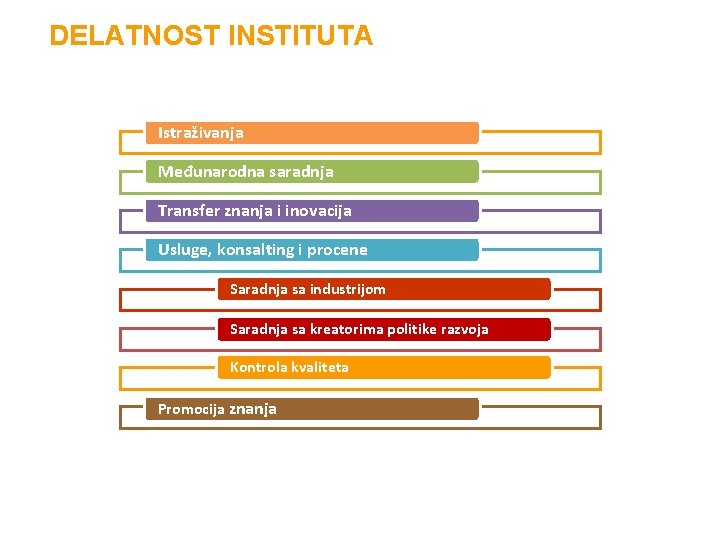 DELATNOST INSTITUTA

Istraživanja

Međunarodna saradnja

Transfer znanja i inovacija

Usluge, konsalting i procene

Saradnja sa industrijom

Saradnja sa kreatorima politike razvoja

Kontrola kvaliteta

Promocija znanja